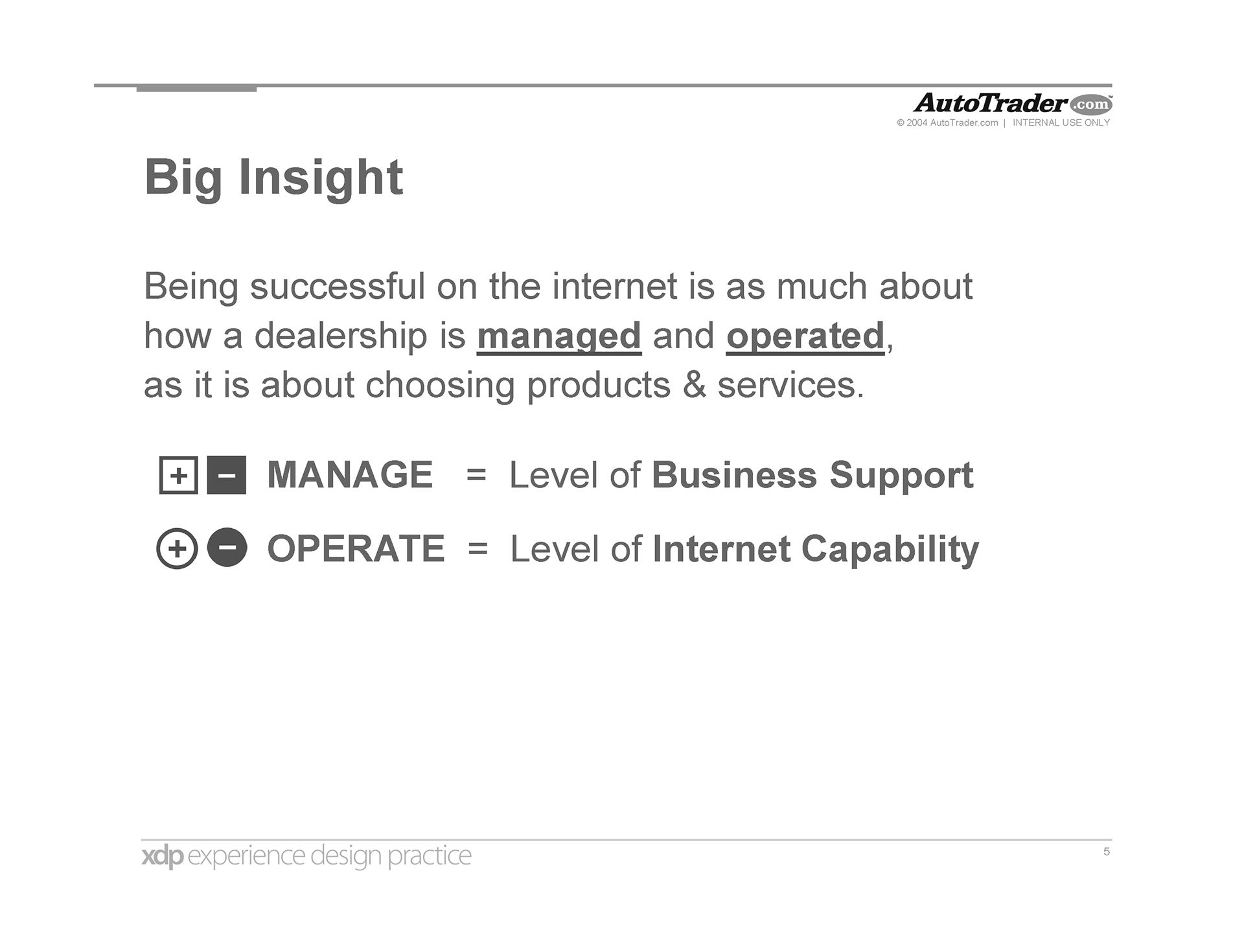 AutoTrader.com™
© 2004 AutoTrader.com | INTERNAL USE ONLY

Big Insight

Being successful on the internet is as much about how a dealership is managed and operated, as it is about choosing products & services.

+ − MANAGE = Level of Business Support

+ − OPERATE = Level of Internet Capability

xdp experience design practice

5